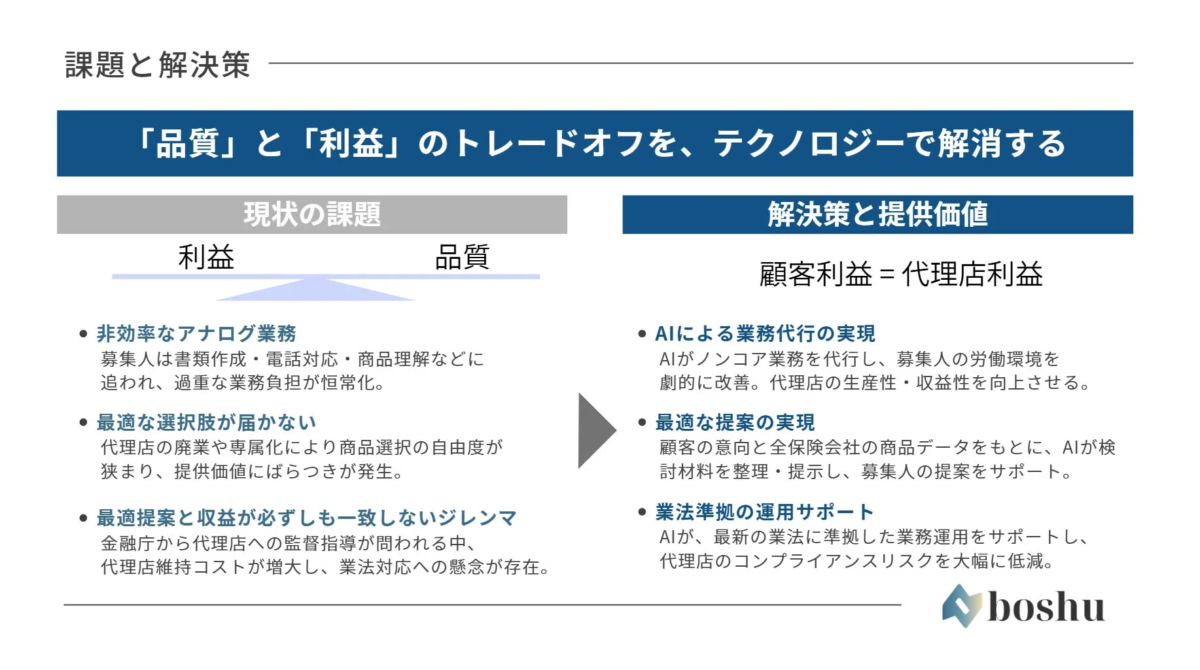 課題と解決策

「品質」と「利益」のトレードオフを、テクノロジーで解消する

現状の課題

利益　品質

• 非効率なアナログ業務
募集人は書類作成・電話対応・商品理解などに追われ、過重な業務負担が恒常化。

• 最適な選択肢が届かない
代理店の廃業や専属化により商品選択の自由度が狭まり、提供価値にばらつきが発生。

• 最適提案と収益が必ずしも一致しないジレンマ
金融庁から代理店への監督指導が問われる中、代理店維持コストが増大し、業法対応への懸念が存在。

解決策と提供価値

顧客利益 = 代理店利益

• AIによる業務代行の実現
AIがノンコア業務を代行し、募集人の労働環境を劇的に改善。代理店の生産性・収益性を向上させる。

• 最適な提案の実現
顧客の意向と全保険会社の商品データをもとに、AIが検討材料を整理・提示し、募集人の提案をサポート。

• 業法準拠の運用サポート
AIが、最新の業法に準拠した業務運用をサポートし、代理店のコンプライアンスリスクを大幅に低減。

boshu